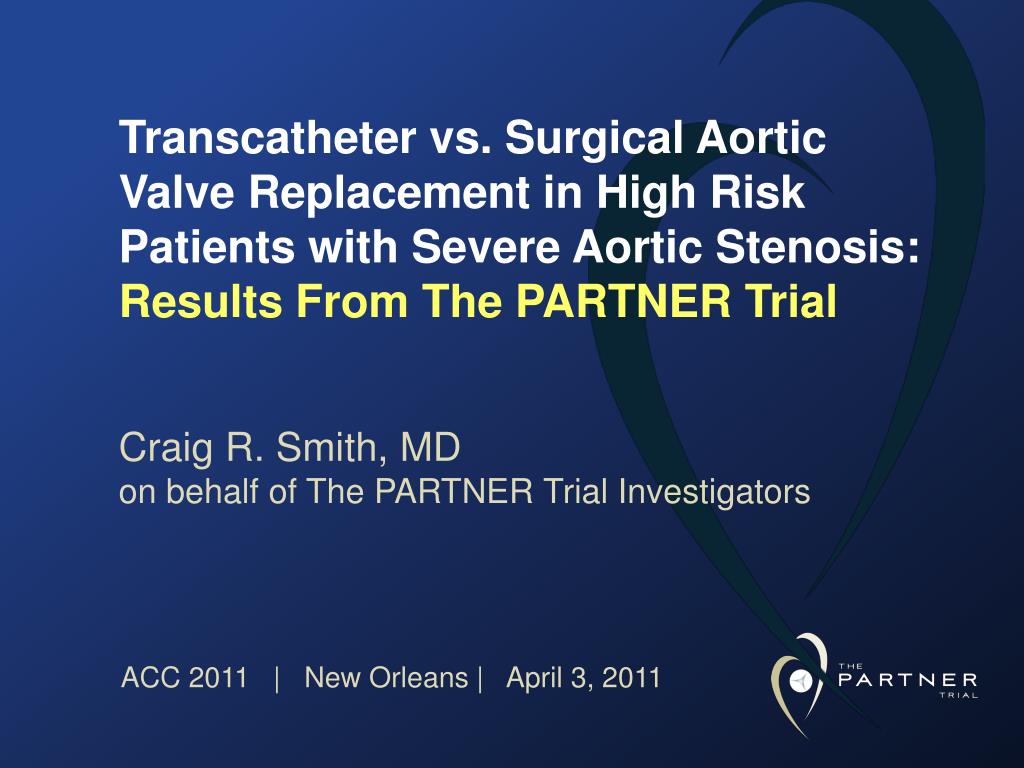 Transcatheter vs. Surgical Aortic Valve Replacement in High Risk Patients with Severe Aortic Stenosis: Results From The PARTNER Trial

Craig R. Smith, MD
on behalf of The PARTNER Trial Investigators

ACC 2011 | New Orleans | April 3, 2011

THE PARTNER TRIAL